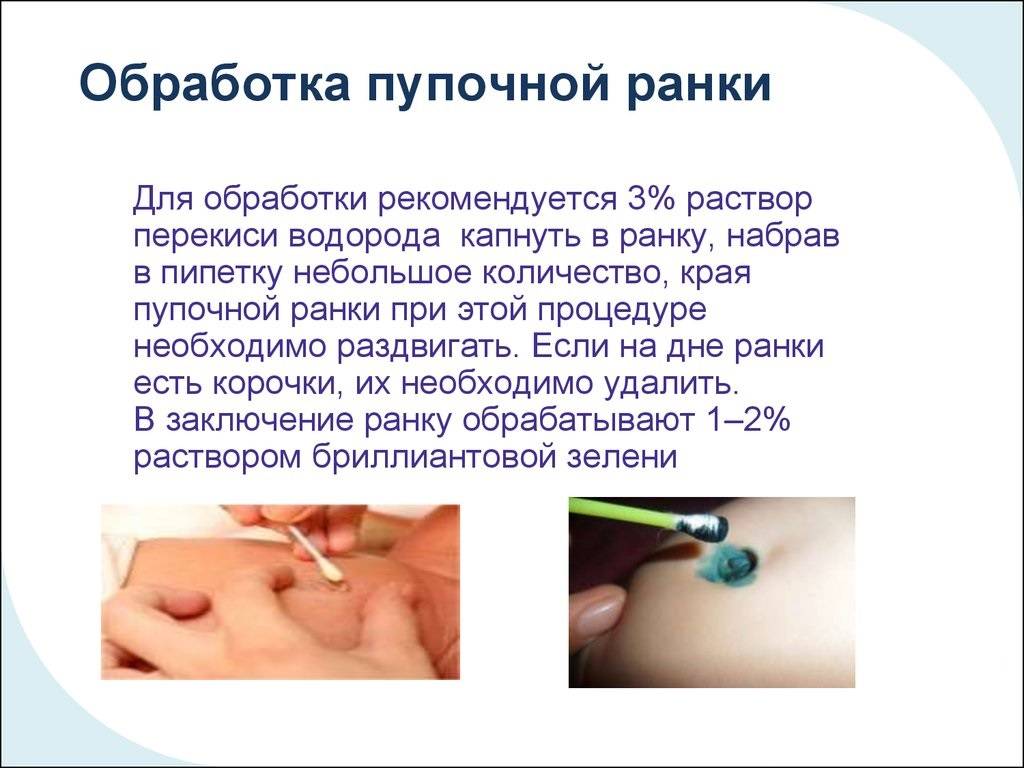 Обработка пупочной ранки

Для обработки рекомендуется 3% раствор перекиси водорода капнуть в ранку, набрав в пипетку небольшое количество, края пупочной ранки при этой процедуре необходимо раздвигать. Если на дне ранки есть корочки, их необходимо удалить.
В заключение ранку обрабатывают 1–2% раствором бриллиантовой зелени